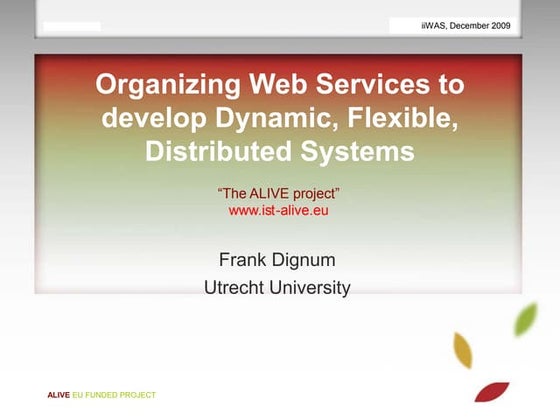 iiWAS, December 2009

Organizing Web Services to develop Dynamic, Flexible, Distributed Systems

"The ALIVE project"
www.ist-alive.eu

Frank Dignum
Utrecht University

ALIVE EU FUNDED PROJECT